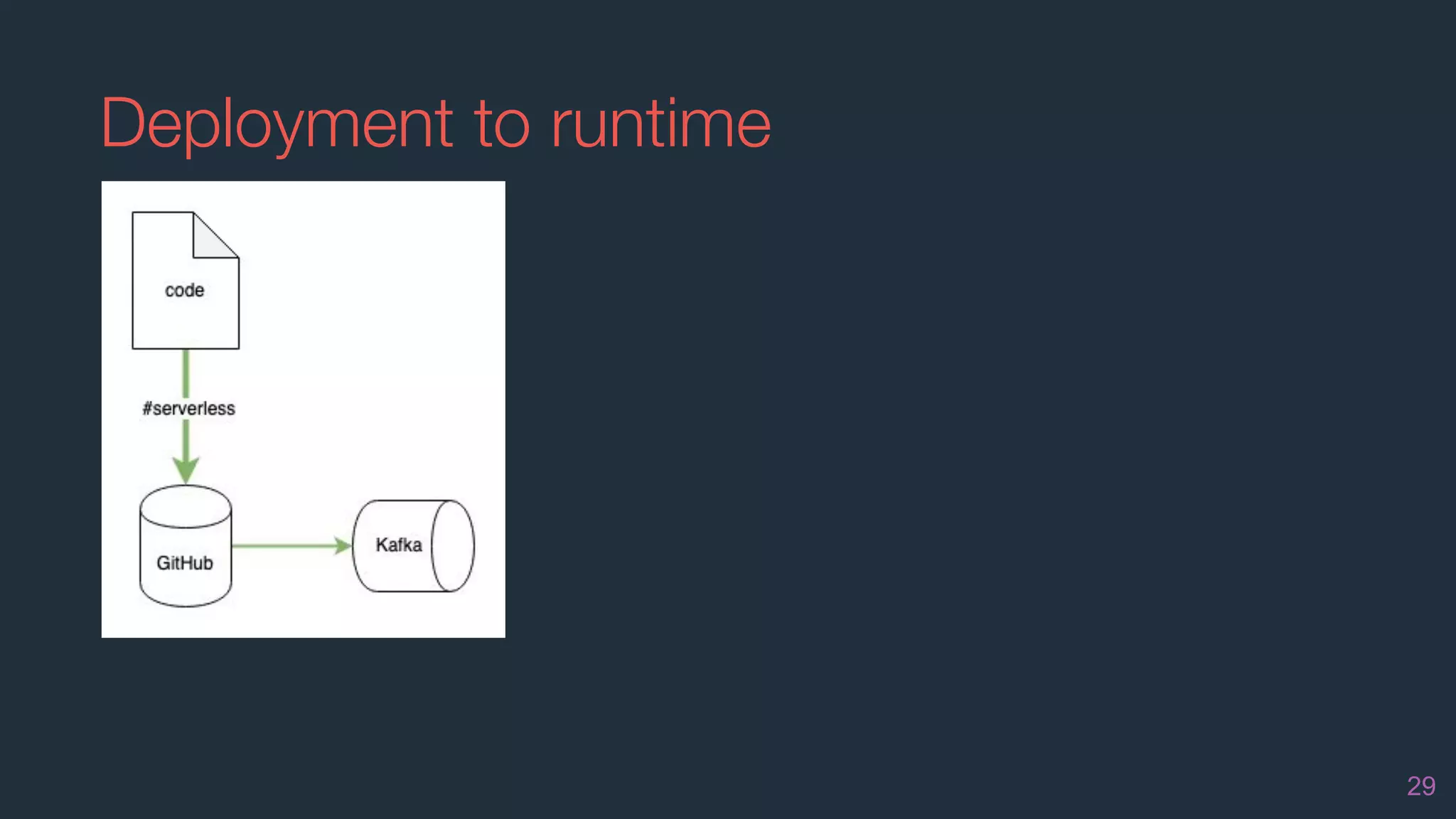 Deployment to runtime

code

#serverless

GitHub

Kafka

29